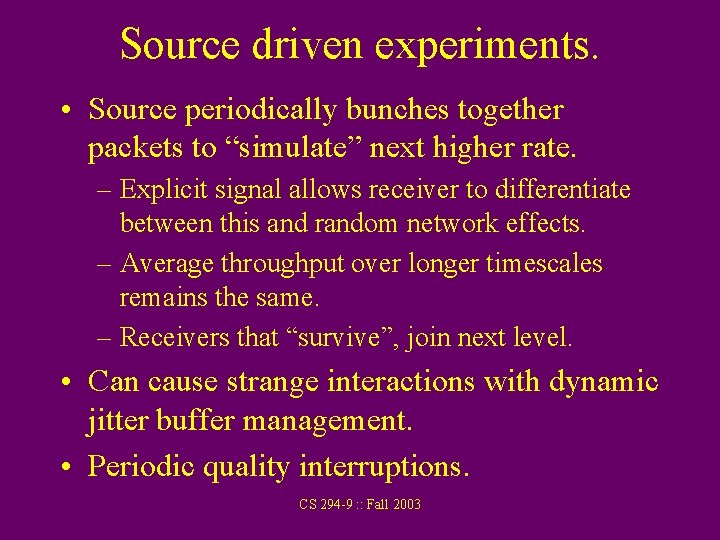 Source driven experiments.

• Source periodically bunches together packets to “simulate” next higher rate.

– Explicit signal allows receiver to differentiate between this and random network effects.

– Average throughput over longer timescales remains the same.

– Receivers that “survive”, join next level.

• Can cause strange interactions with dynamic jitter buffer management.

• Periodic quality interruptions.

CS 294-9 :: Fall 2003